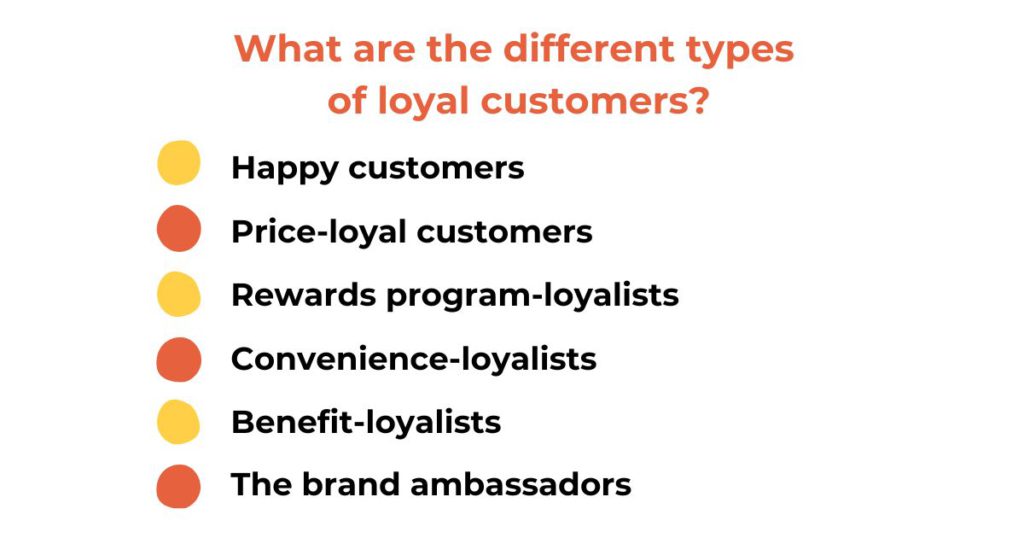 What are the different types of loyal customers?

Happy customers

Price-loyal customers

Rewards program-loyalists

Convenience-loyalists

Benefit-loyalists

The brand ambassadors